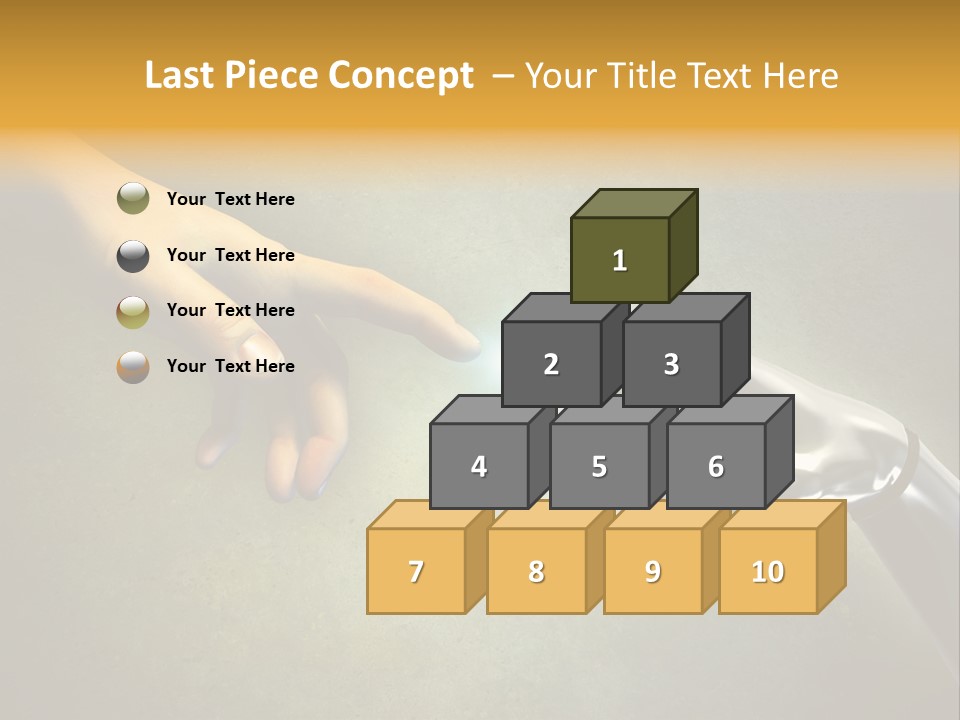 Last Piece Concept – Your Title Text Here

Your Text Here

Your Text Here

Your Text Here

Your Text Here

1

2

3

4

5

6

7

8

9

10